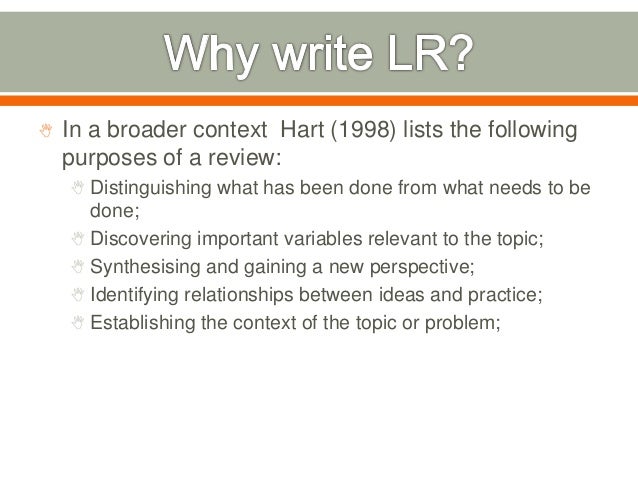 Why write LR?

In a broader context  Hart (1998) lists the following purposes of a review:

Distinguishing what has been done from what needs to be done;

Discovering important variables relevant to the topic;

Synthesising and gaining a new perspective;

Identifying relationships between ideas and practice;

Establishing the context of the topic or problem;